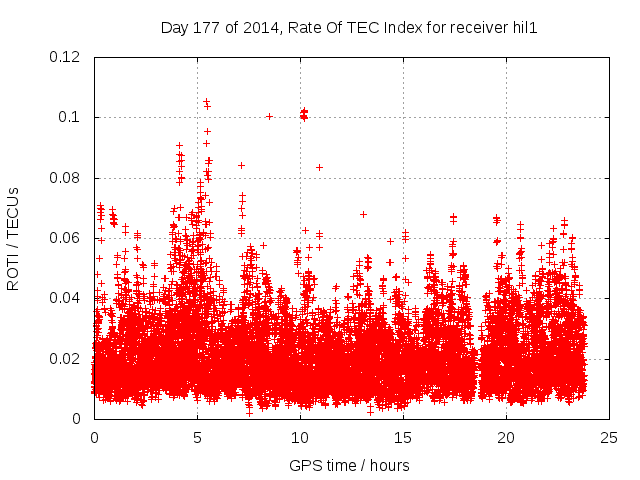 Day 177 of 2014, Rate Of TEC Index for receiver hil1

ROTI / TECUs

0.12
0.1
0.08
0.06
0.04
0.02
0

0
5
10
15
20
25

GPS time / hours